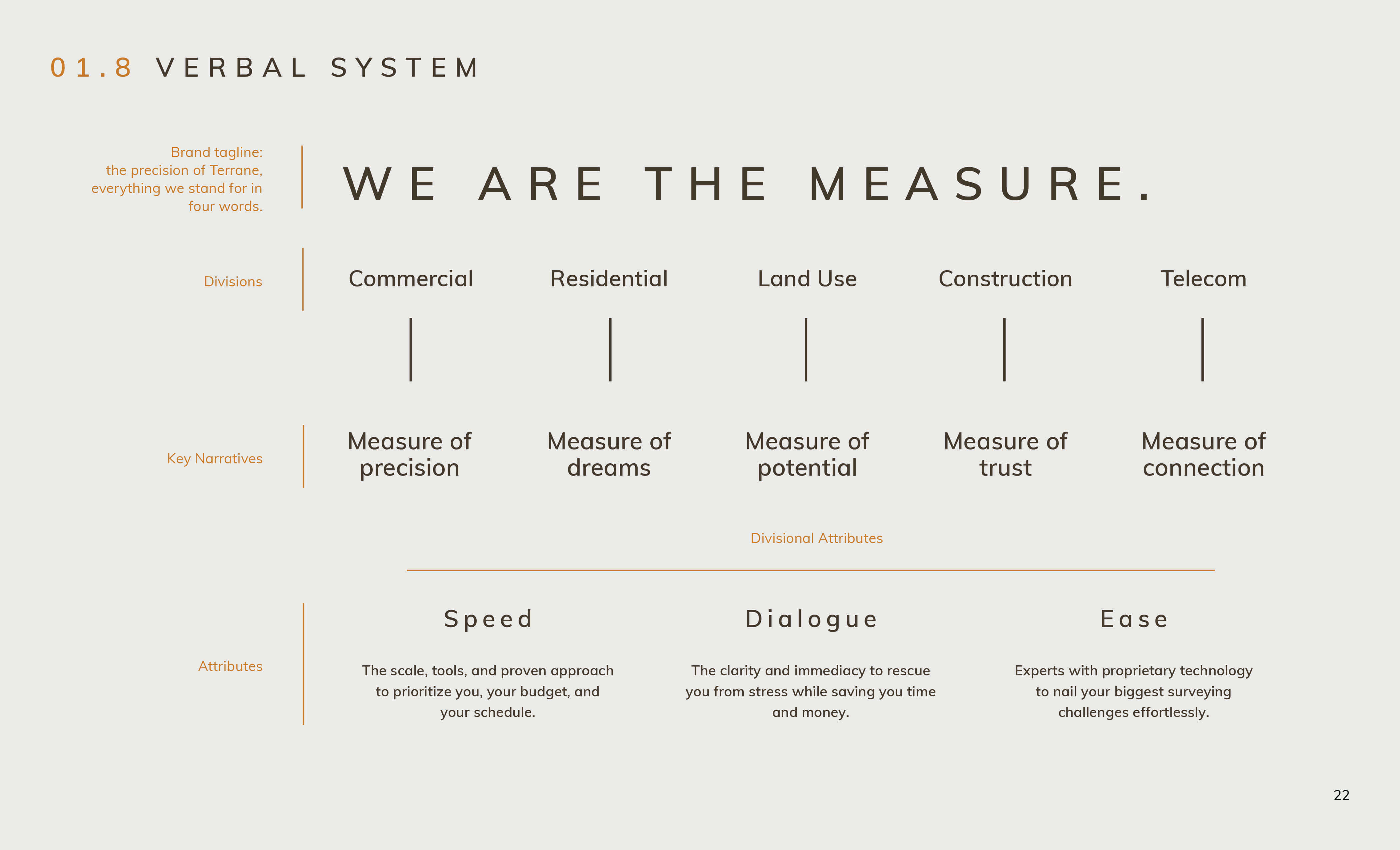 01.8 VERBAL SYSTEM

Brand tagline: the precision of Terrane, everything we stand for in four words.

WE ARE THE MEASURE.

Divisions

Commercial

Residential

Land Use

Construction

Telecom

Key Narratives

Measure of precision

Measure of dreams

Measure of potential

Measure of trust

Measure of connection

Divisional Attributes

Attributes

Speed

The scale, tools, and proven approach to prioritize you, your budget, and your schedule.

Dialogue

The clarity and immediacy to rescue you from stress while saving you time and money.

Ease

Experts with proprietary technology to nail your biggest surveying challenges effortlessly.

22